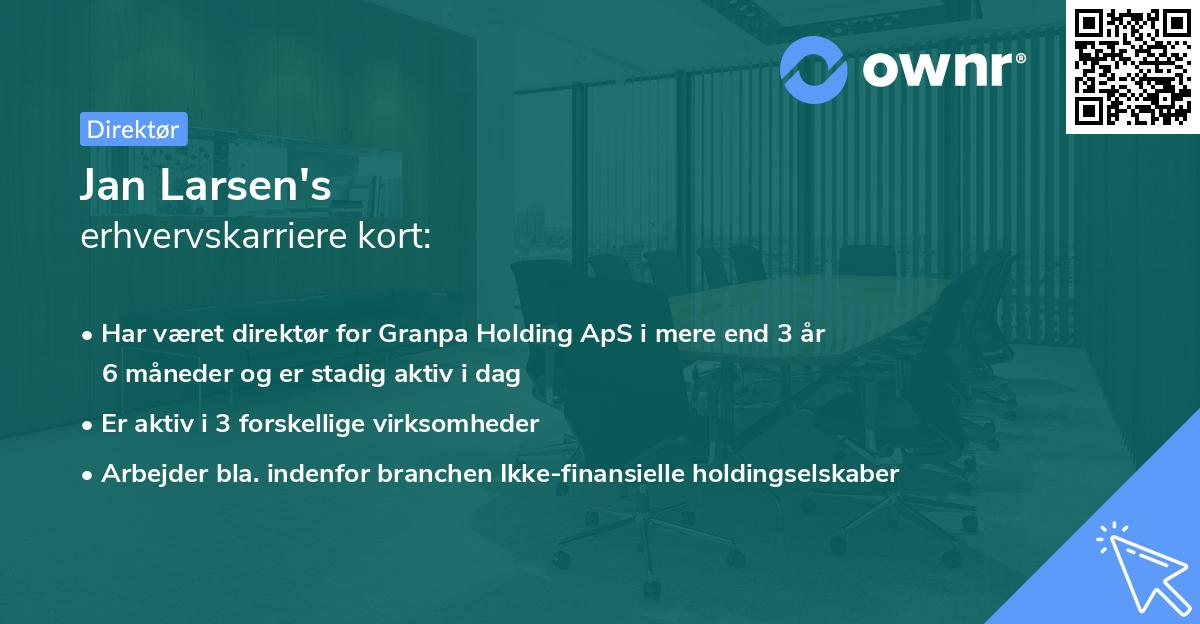 ownr®

Direktør

Jan Larsen's
erhvervskarriere kort:

• Har været direktør for Granpa Holding ApS i mere end 3 år 6 måneder og er stadig aktiv i dag
• Er aktiv i 3 forskellige virksomheder
• Arbejder bla. indenfor branchen Ikke-finansielle holdingselskaber